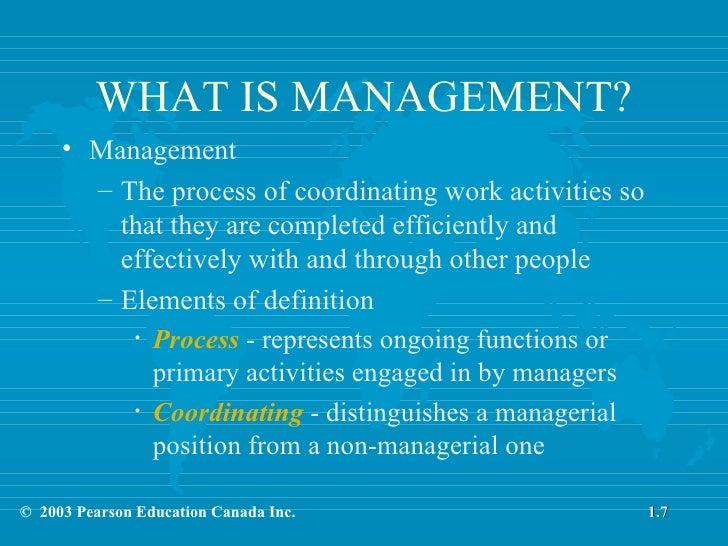 WHAT IS MANAGEMENT?

• Management

– The process of coordinating work activities so that they are completed efficiently and effectively with and through other people

– Elements of definition

• Process - represents ongoing functions or primary activities engaged in by managers

• Coordinating - distinguishes a managerial position from a non-managerial one

© 2003 Pearson Education Canada Inc.

1.7